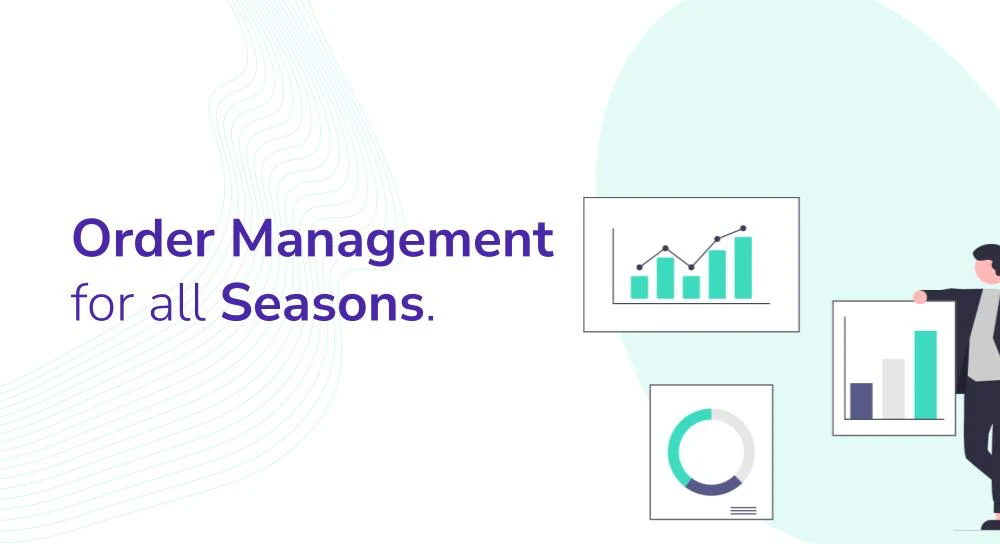 Order Management for all Seasons.